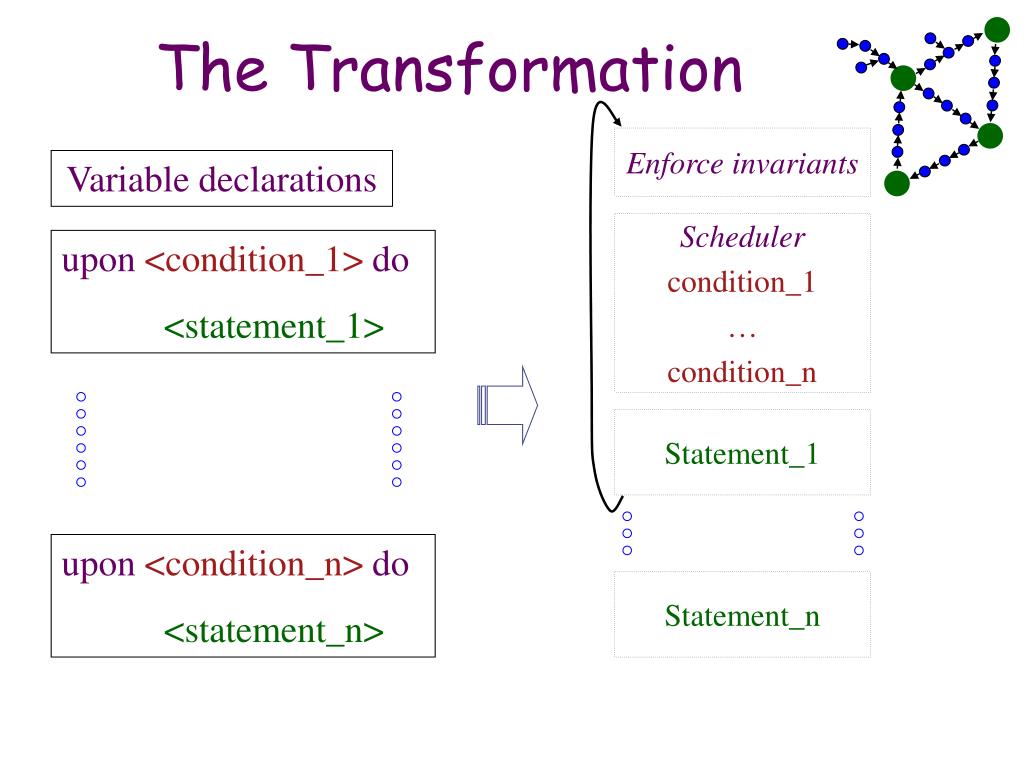 The Transformation

Variable declarations

upon <condition_1> do

<statement_1>

upon <condition_n> do

<statement_n>

Enforce invariants

Scheduler

condition_1

…

condition_n

Statement_1

Statement_n